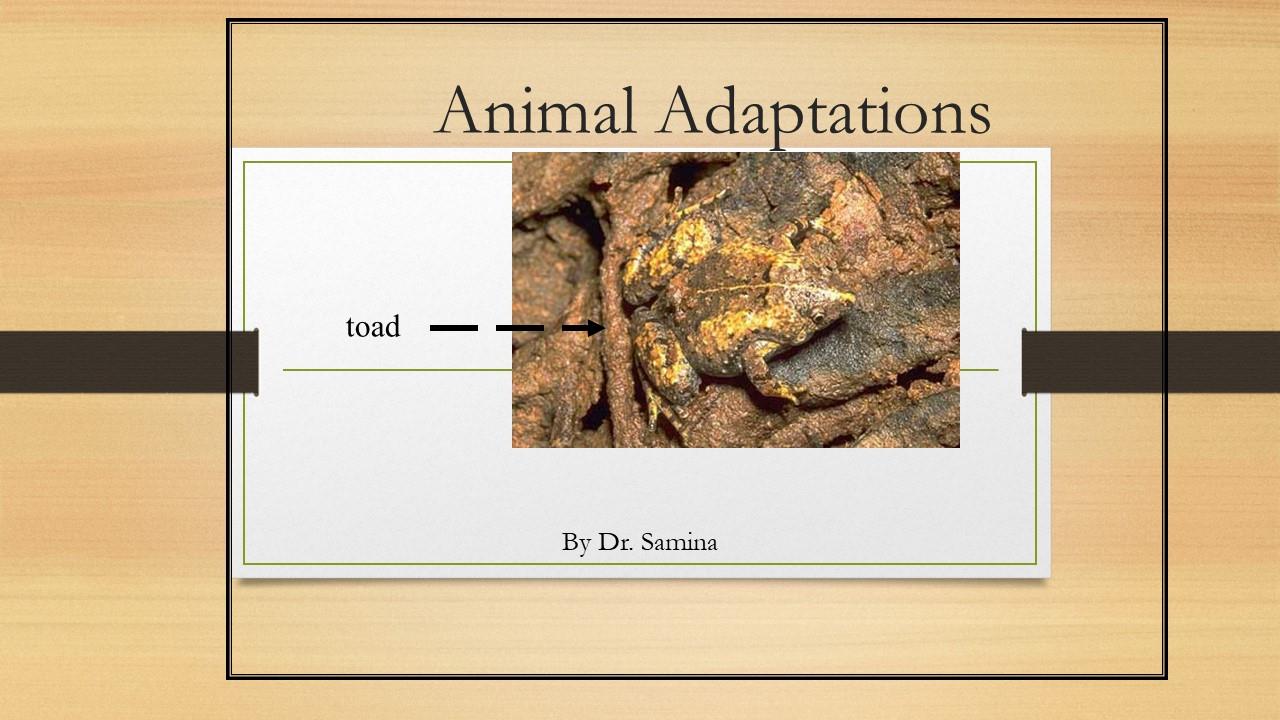 Animal Adaptations

toad

By Dr. Samina